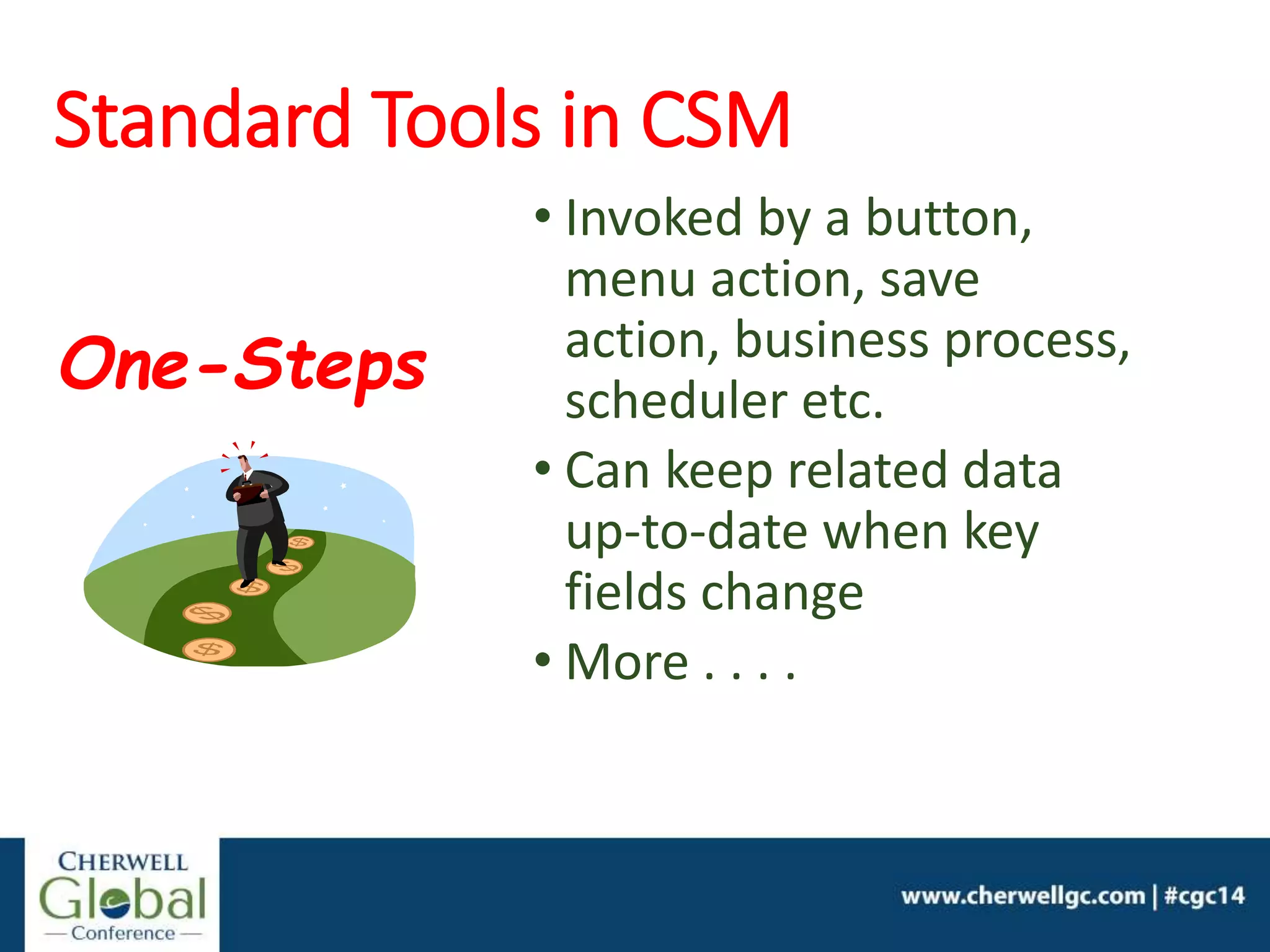 Standard Tools in CSM

One-Steps

• Invoked by a button, menu action, save action, business process, scheduler etc.
• Can keep related data up-to-date when key fields change
• More . . . .

CHERWELL
Global
— Conference —

www.cherwellgc.com | #cgc14